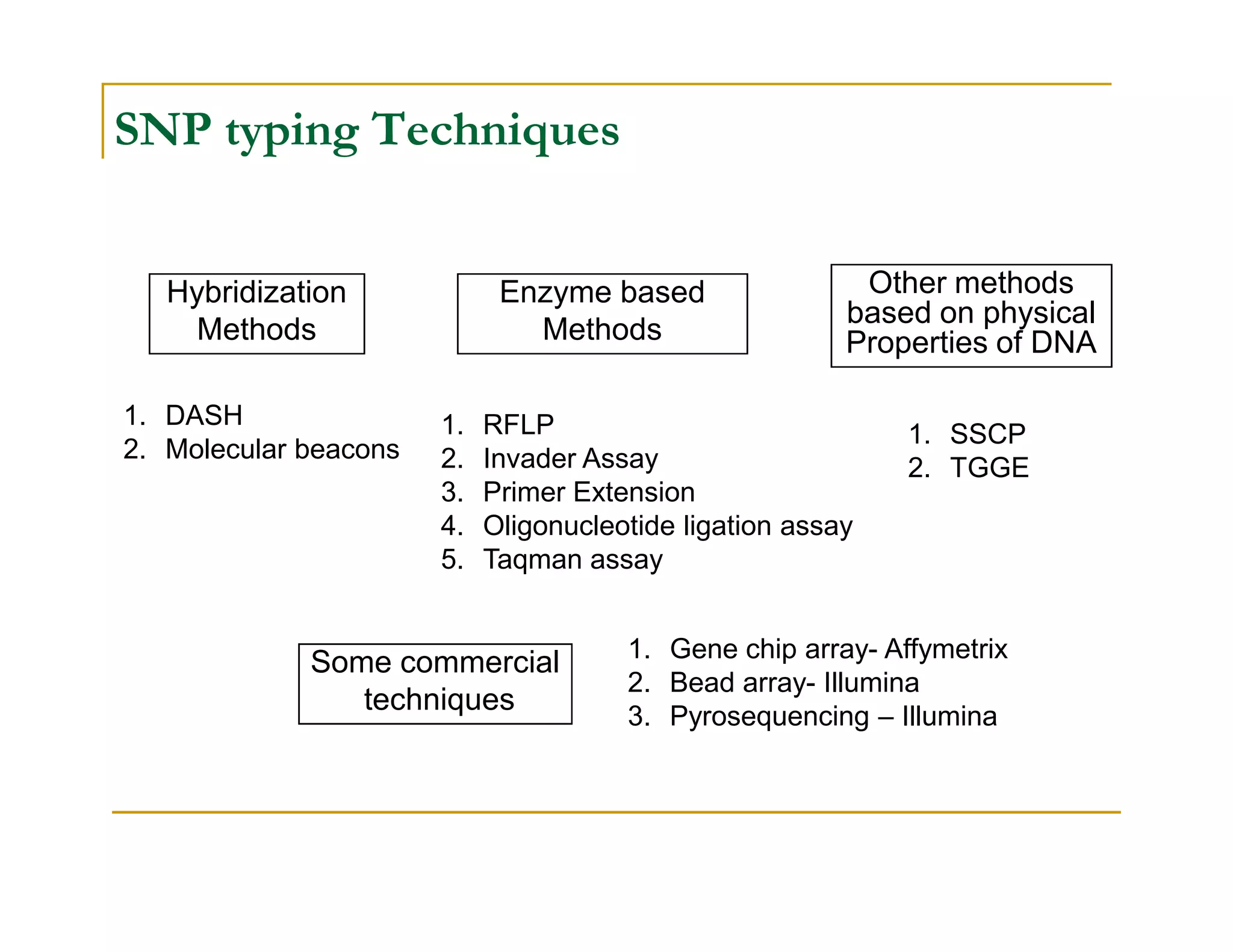 SNP typing Techniques

Hybridization Methods

1. DASH
2. Molecular beacons

Enzyme based Methods

1. RFLP
2. Invader Assay
3. Primer Extension
4. Oligonucleotide ligation assay
5. Taqman assay

Other methods based on physical Properties of DNA

1. SSCP
2. TGGE

Some commercial techniques

1. Gene chip array- Affymetrix
2. Bead array- Illumina
3. Pyrosequencing – Illumina